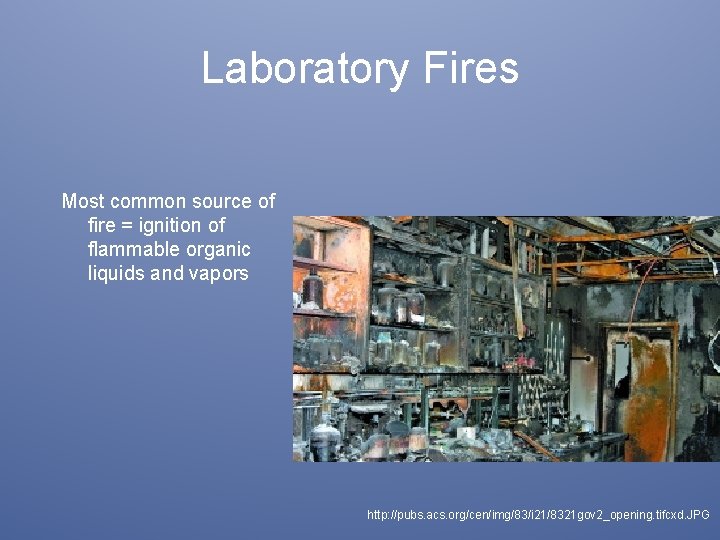 Laboratory Fires

Most common source of fire = ignition of flammable organic liquids and vapors

http://pubs.acs.org/cen/img/83/i21/8321gov2_opening.tifcxd.JPG